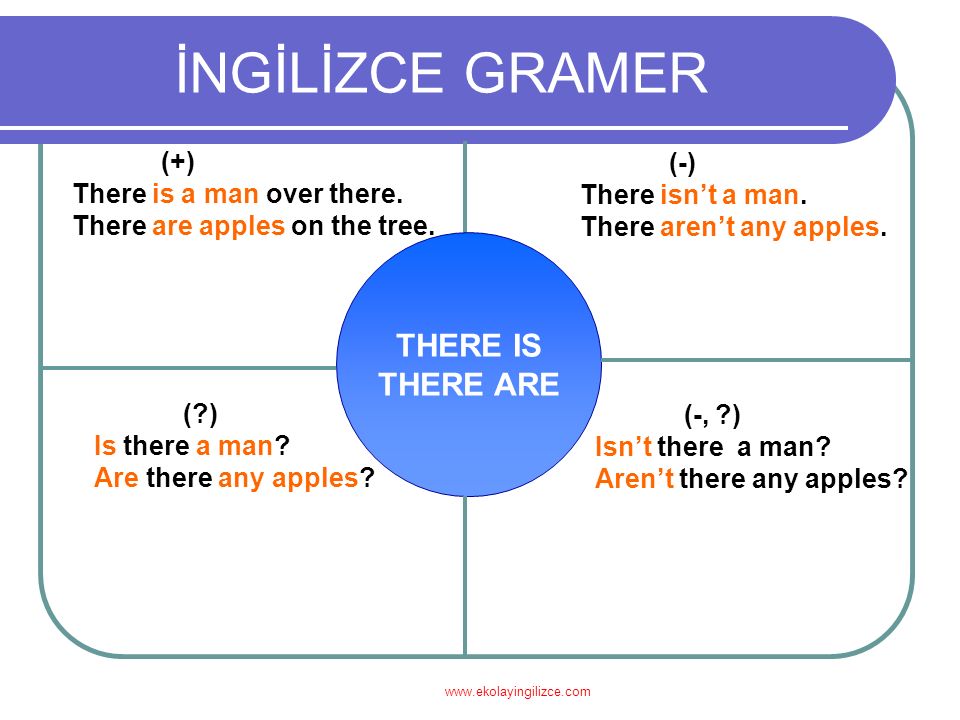 İNGİLİZCE GRAMER

(+)
There is a man over there.
There are apples on the tree.

(-)
There isn't a man.
There aren't any apples.

THERE IS
THERE ARE

(?)
Is there a man?
Are there any apples?

(-, ?)
Isn't there a man?
Aren't there any apples?

www.ekolayingilizce.com